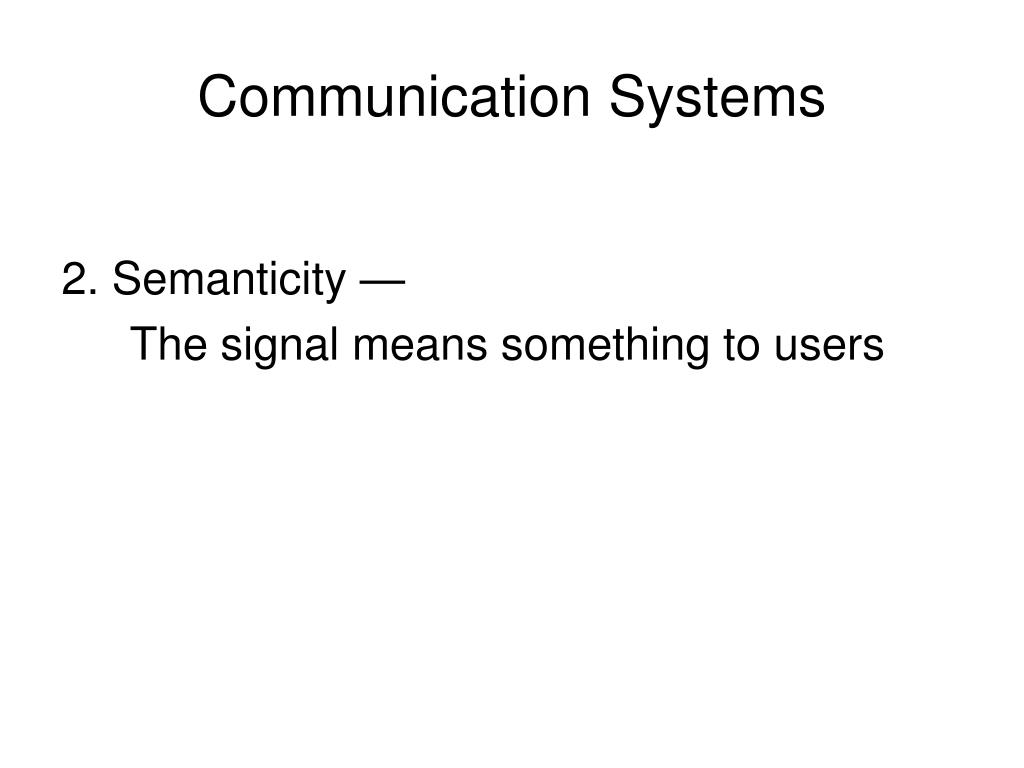 Communication Systems

2. Semanticity —

The signal means something to users